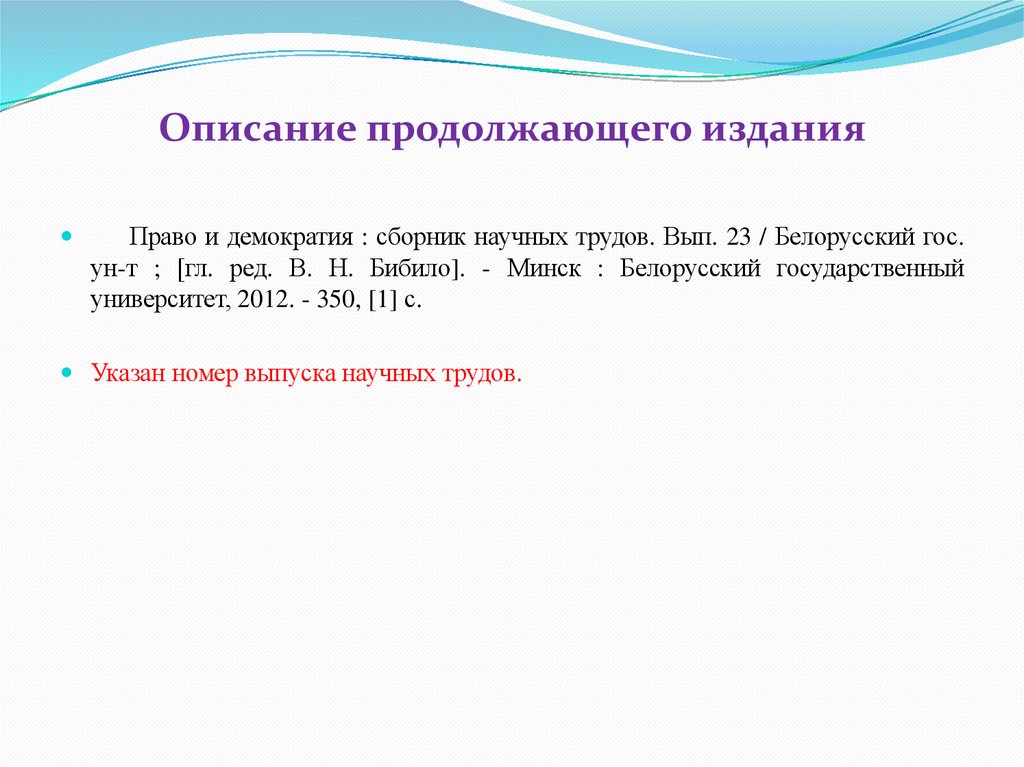 Описание продолжающего издания

Право и демократия : сборник научных трудов. Вып. 23 / Белорусский гос. ун-т ; [гл. ред. В. Н. Бибило]. - Минск : Белорусский государственный университет, 2012. - 350, [1] с.

Указан номер выпуска научных трудов.